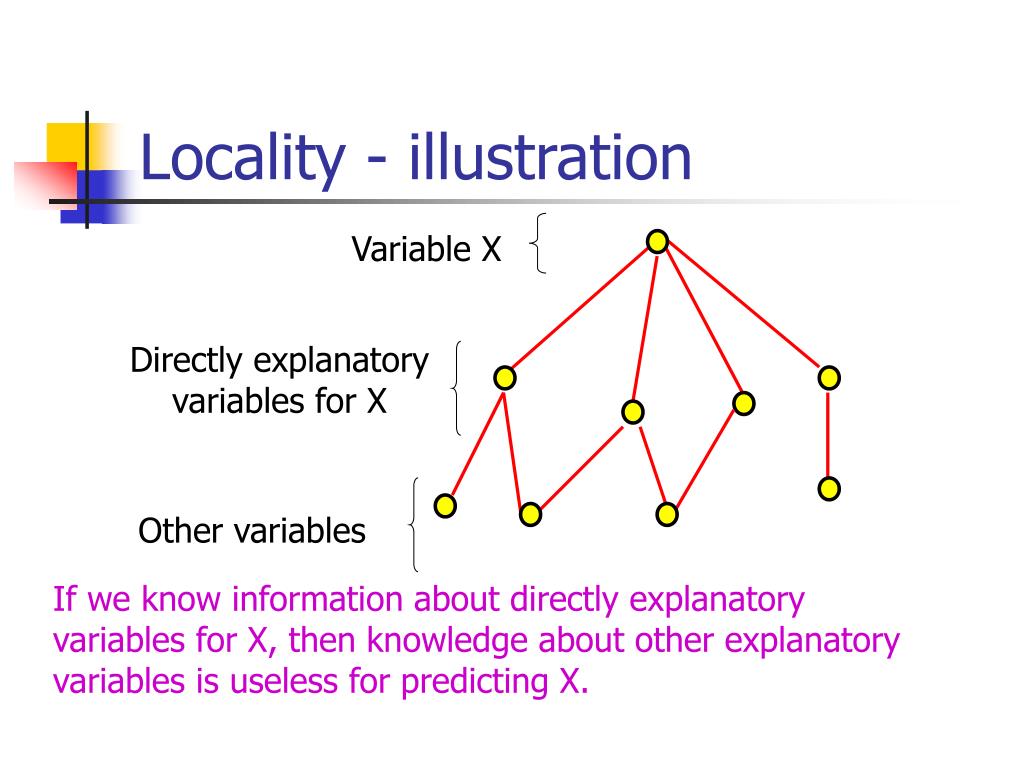 Locality - illustration

Variable X

Directly explanatory variables for X

Other variables

If we know information about directly explanatory variables for X, then knowledge about other explanatory variables is useless for predicting X.